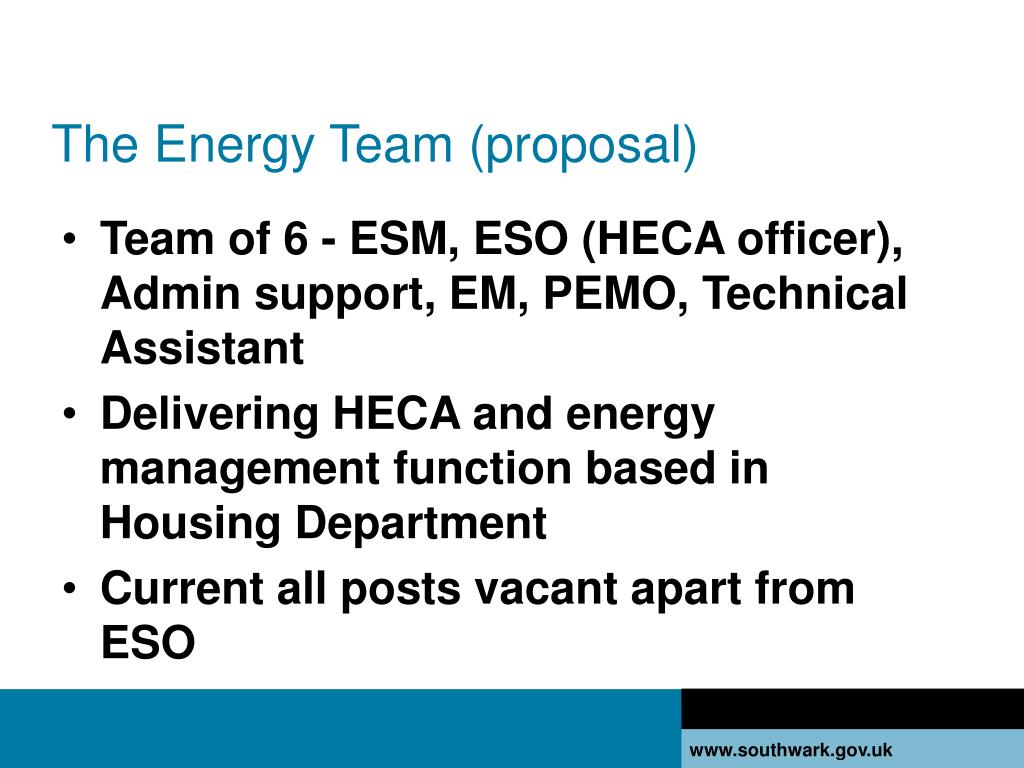 The Energy Team (proposal)

• Team of 6 - ESM, ESO (HECA officer), Admin support, EM, PEMO, Technical Assistant
• Delivering HECA and energy management function based in Housing Department
• Current all posts vacant apart from ESO

www.southwark.gov.uk